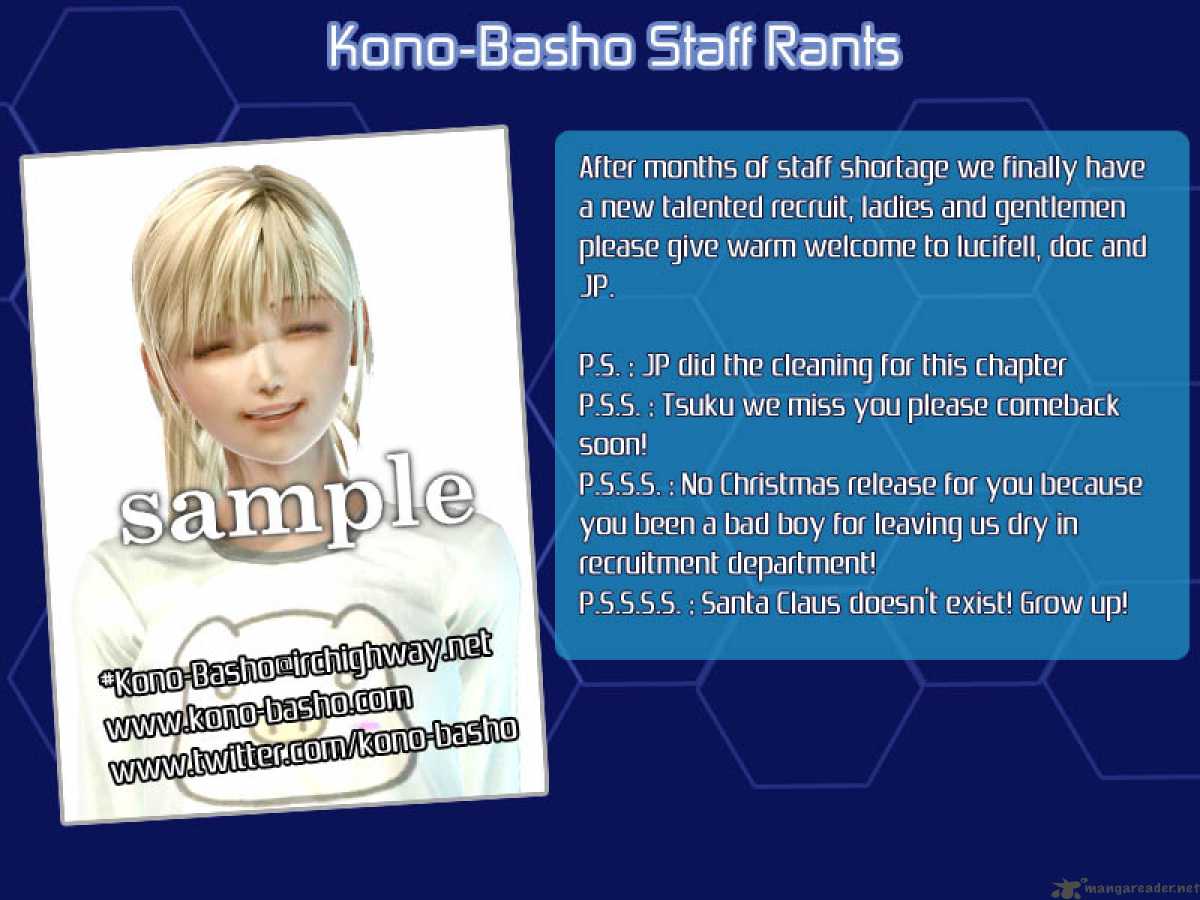 Kono-Basho Staff Rants

sample

#Kono-Basho@irchighway.net
www.kono-basho.com
www.twitter.com/kono-basho

After months of staff shortage we finally have a new talented recruit, ladies and gentlemen please give warm welcome to lucifell, doc and JP.

P.S. : JP did the cleaning for this chapter
P.S.S. : Tsuku we miss you please comeback soon!
P.S.S.S. : No Christmas release for you because you been a bad boy for leaving us dry in recruitment department!
P.S.S.S.S. : Santa Claus doesn't exist! Grow up!

mangareader.net